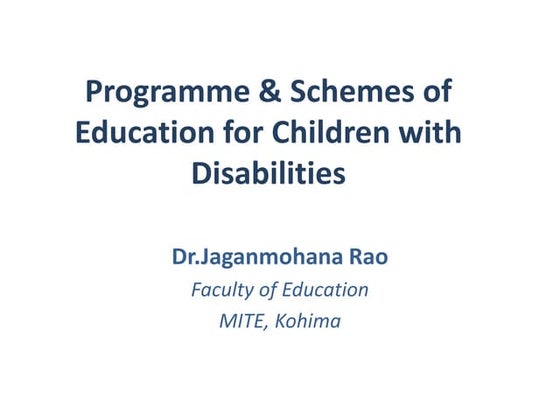 Programme & Schemes of Education for Children with Disabilities

Dr.Jaganmohana Rao
Faculty of Education
MITE, Kohima